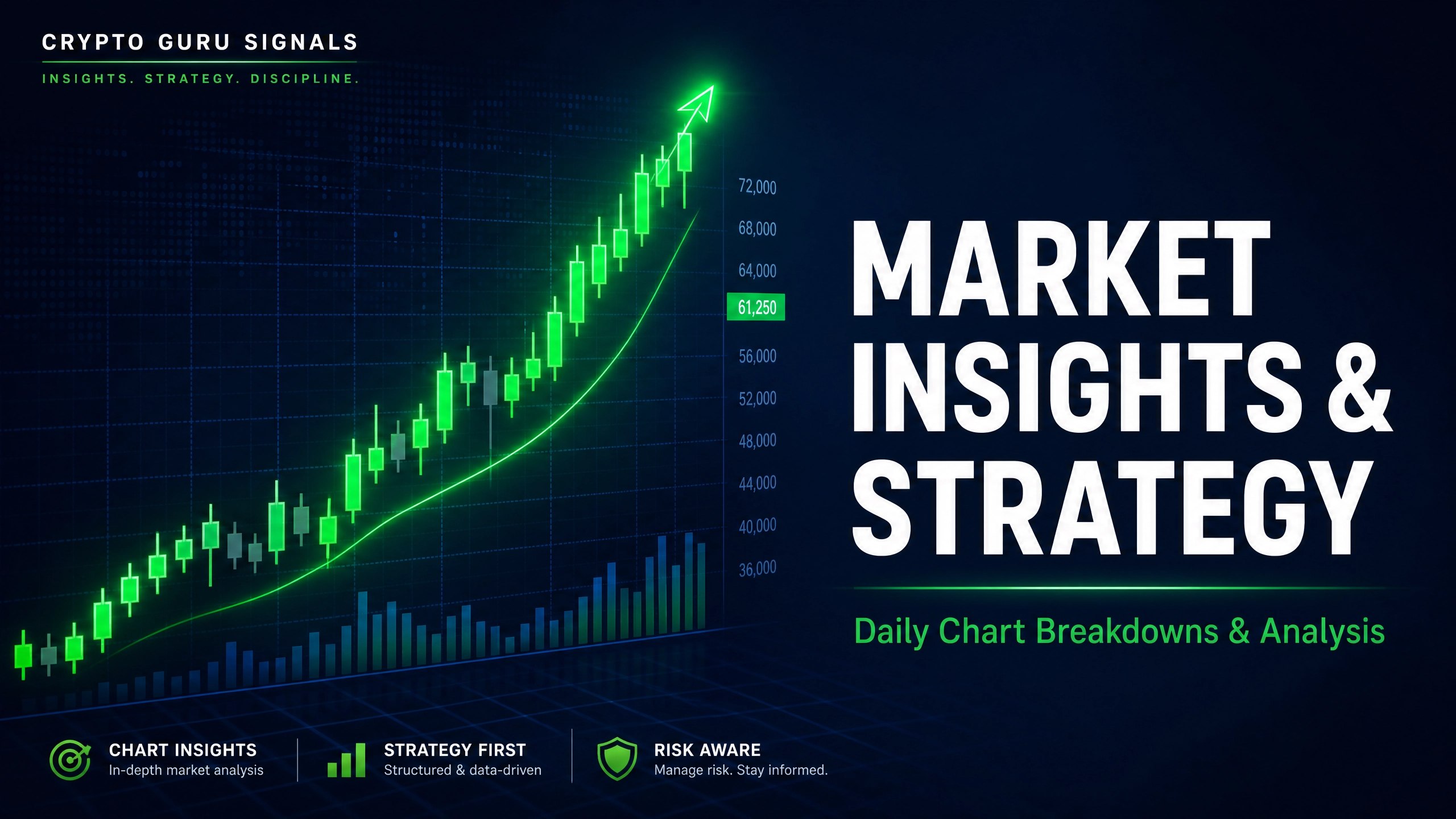 CRYPTO GURU SIGNALS

INSIGHTS. STRATEGY. DISCIPLINE.

72,000
68,000
64,000
61,250
56,000
52,000
48,000
44,000
40,000
36,000

MARKET INSIGHTS & STRATEGY

Daily Chart Breakdowns & Analysis

CHART INSIGHTS
In-depth market analysis

STRATEGY FIRST
Structured & data-driven

RISK AWARE
Manage risk. Stay informed.